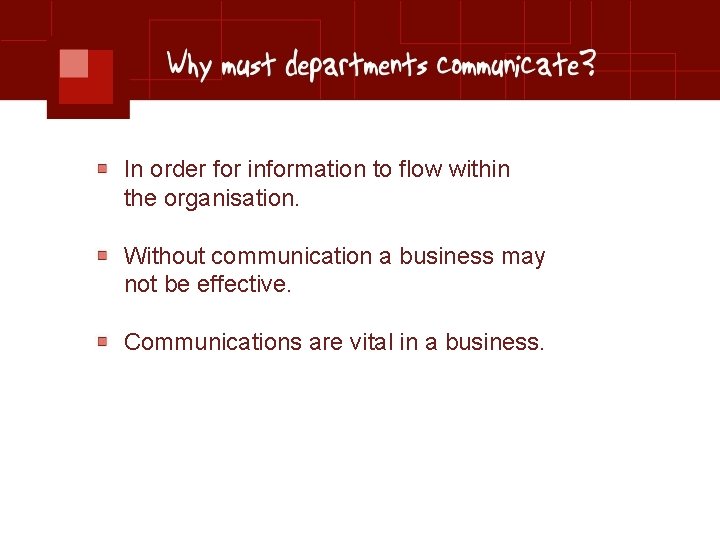 Why must departments communicate?

In order for information to flow within the organisation.

Without communication a business may not be effective.

Communications are vital in a business.